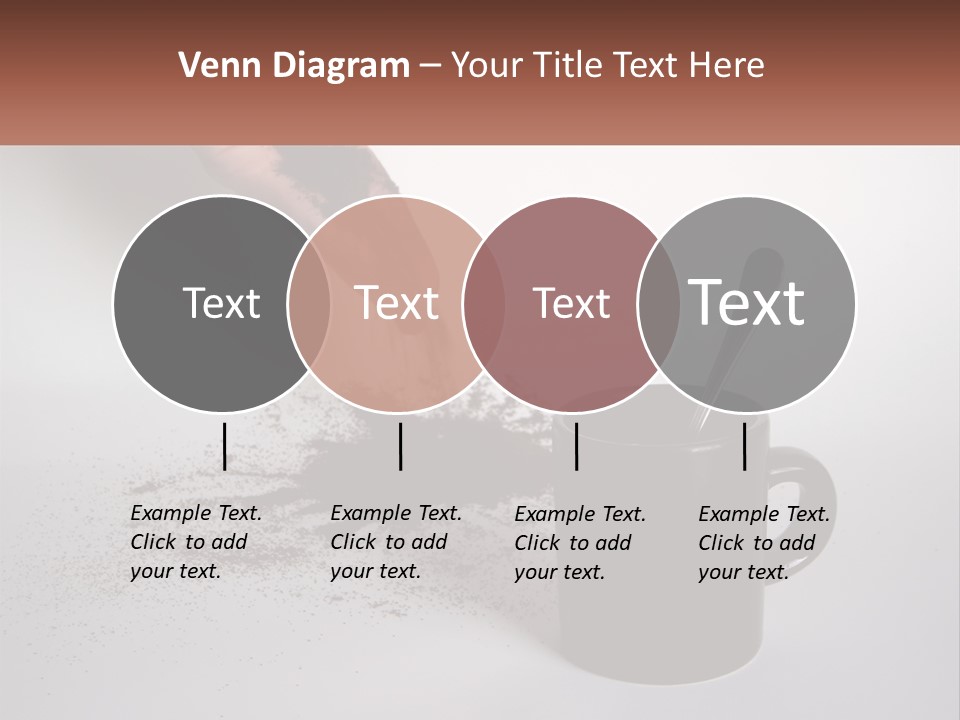 Venn Diagram – Your Title Text Here

Text

Text

Text

Text

Example Text. Click to add your text.

Example Text. Click to add your text.

Example Text. Click to add your text.

Example Text. Click to add your text.